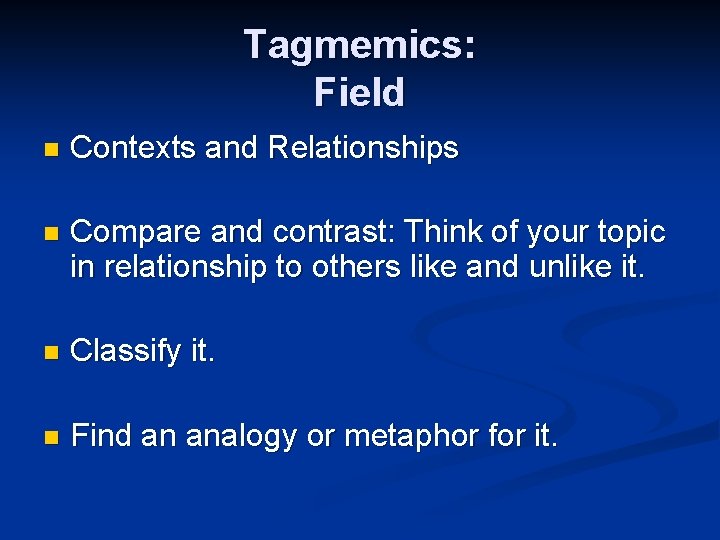 Tagmemics:
Field

- Contexts and Relationships

- Compare and contrast: Think of your topic in relationship to others like and unlike it.

- Classify it.

- Find an analogy or metaphor for it.